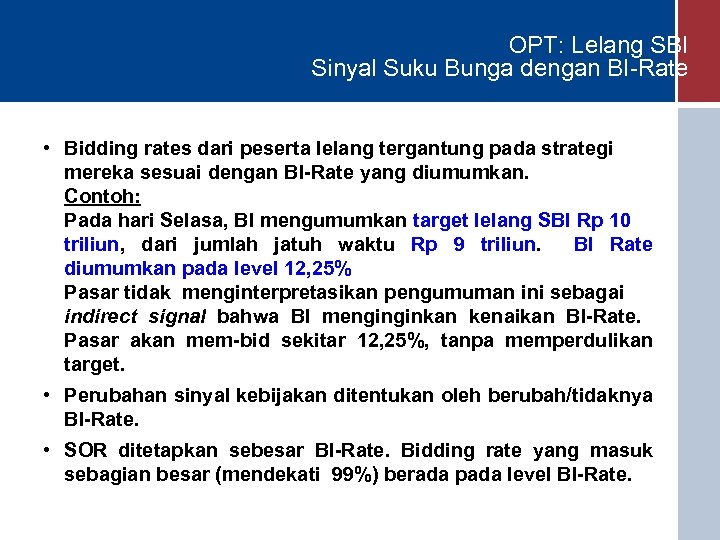 OPT: Lelang SBI
Sinyal Suku Bunga dengan BI-Rate

• Bidding rates dari peserta lelang tergantung pada strategi mereka sesuai dengan BI-Rate yang diumumkan.
Contoh:
Pada hari Selasa, BI mengumumkan target lelang SBI Rp 10 triliun, dari jumlah jatuh waktu Rp 9 triliun. BI Rate diumumkan pada level 12,25%
Pasar tidak menginterpretasikan pengumuman ini sebagai indirect signal bahwa BI menginginkan kenaikan BI-Rate. Pasar akan mem-bid sekitar 12,25%, tanpa memperdulikan target.

• Perubahan sinyal kebijakan ditentukan oleh berubah/tidaknya BI-Rate.

• SOR ditetapkan sebesar BI-Rate. Bidding rate yang masuk sebagian besar (mendekati 99%) berada pada level BI-Rate.